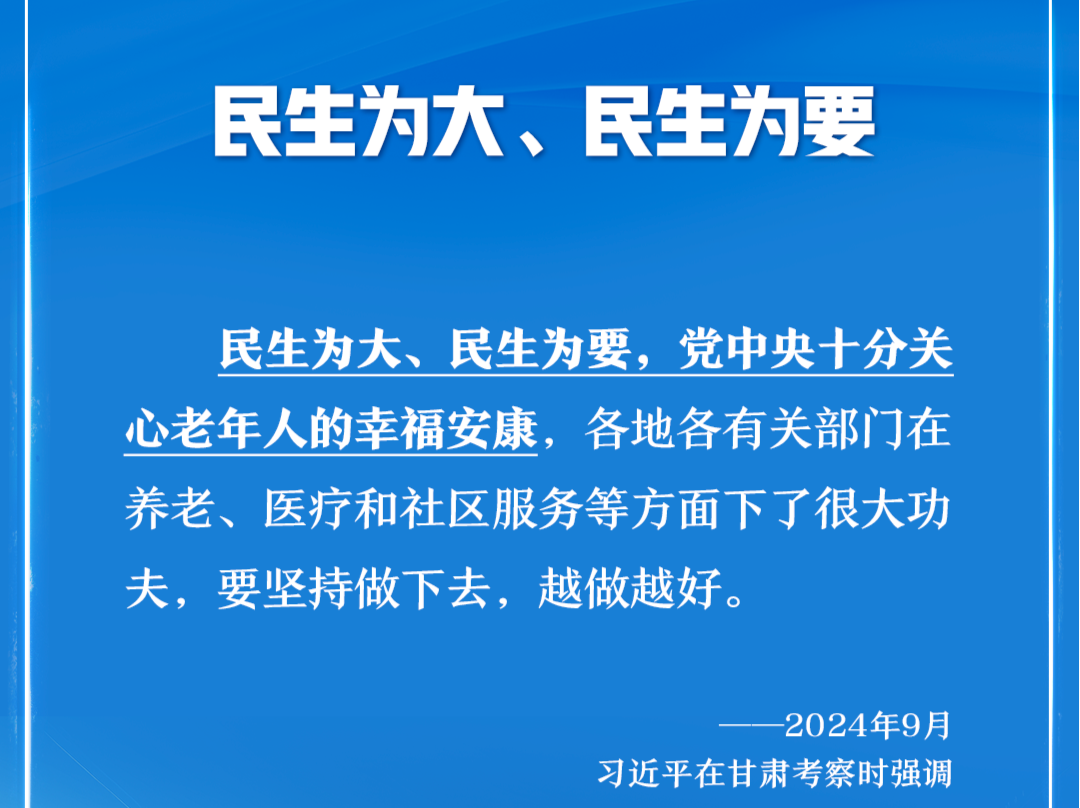 民生为大、民生为要

民生为大、民生为要，党中央十分关心老年人的幸福安康，各地各有关部门在养老、医疗和社区服务等方面下了很大功夫，要坚持做下去，越做越好。

——2024年9月
习近平在甘肃考察时强调